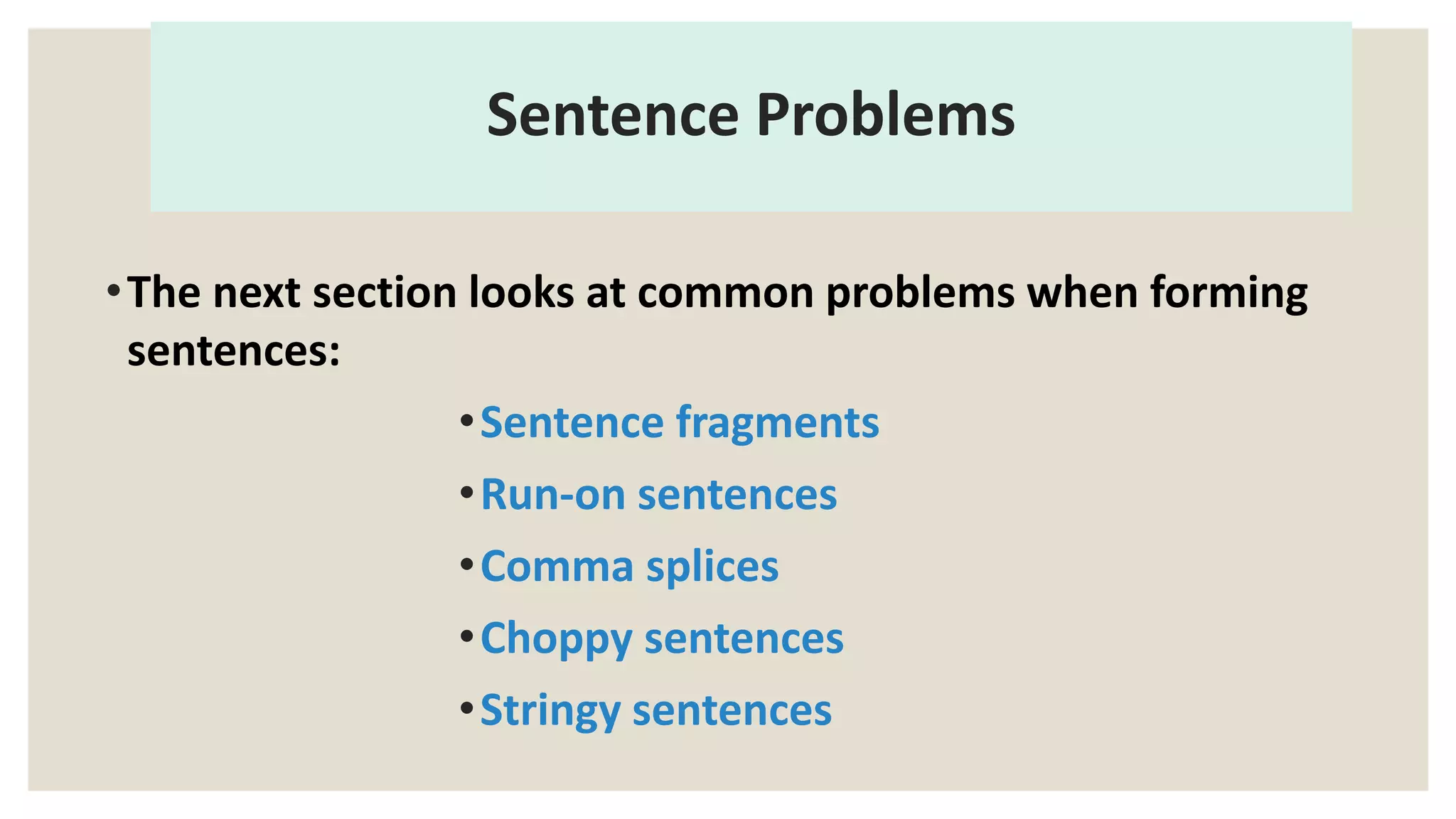 Sentence Problems

• The next section looks at common problems when forming sentences:

• Sentence fragments
• Run-on sentences
• Comma splices
• Choppy sentences
• Stringy sentences